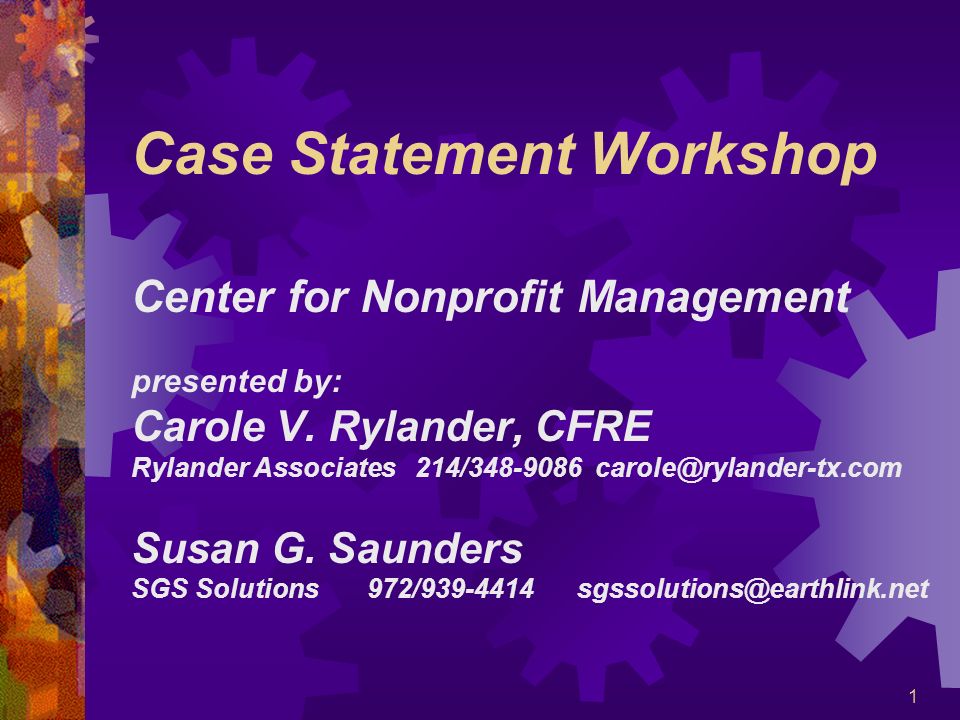 Case Statement Workshop

Center for Nonprofit Management

presented by:
Carole V. Rylander, CFRE
Rylander Associates 214/348-9086 carole@rylander-tx.com

Susan G. Saunders
SGS Solutions 972/939-4414 sgssolutions@earthlink.net

1